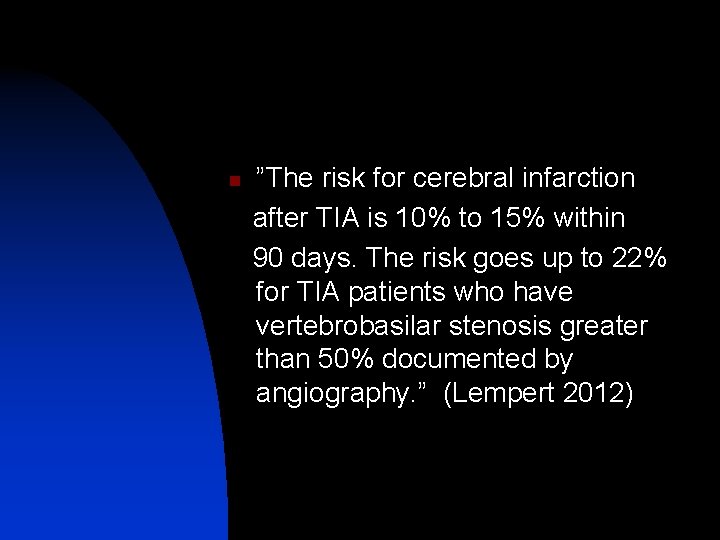 ”The risk for cerebral infarction after TIA is 10% to 15% within 90 days. The risk goes up to 22% for TIA patients who have vertebrobasilar stenosis greater than 50% documented by angiography.” (Lempert 2012)